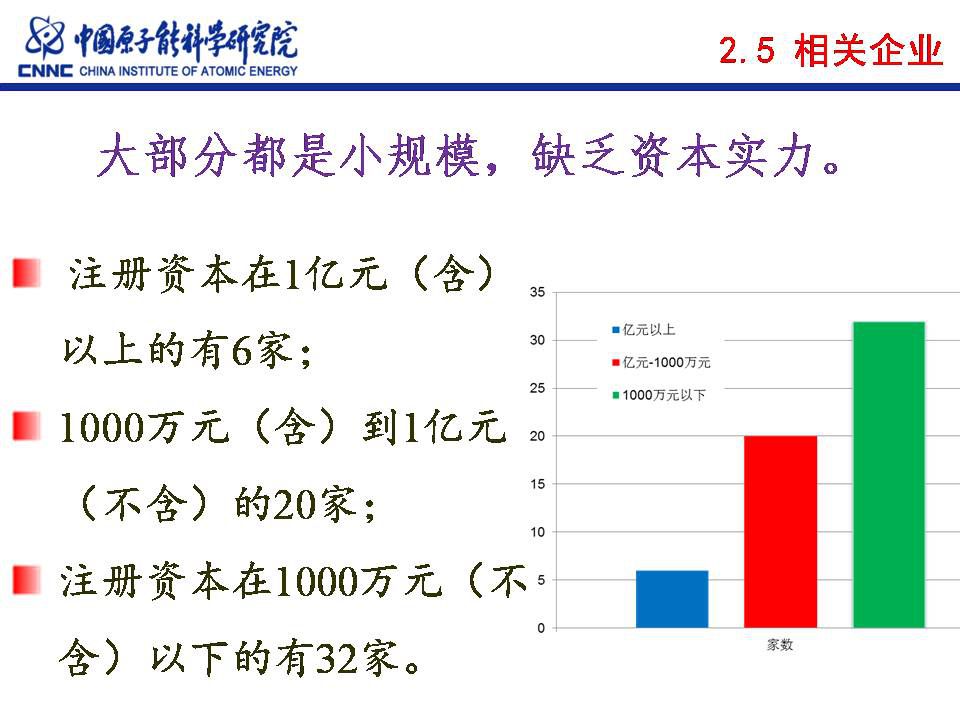 中国原子能科学研究院
CNNC CHINA INSTITUTE OF ATOMIC ENERGY

2.5 相关企业

大部分都是小规模，缺乏资本实力。

注册资本在1亿元（含）以上的有6家；

1000万元（含）到1亿元（不含）的20家；

注册资本在1000万元（不含）以下的有32家。

35
30
25
20
15
10
5
0

亿元以上
亿元-1000万元
1000万元以下

家数